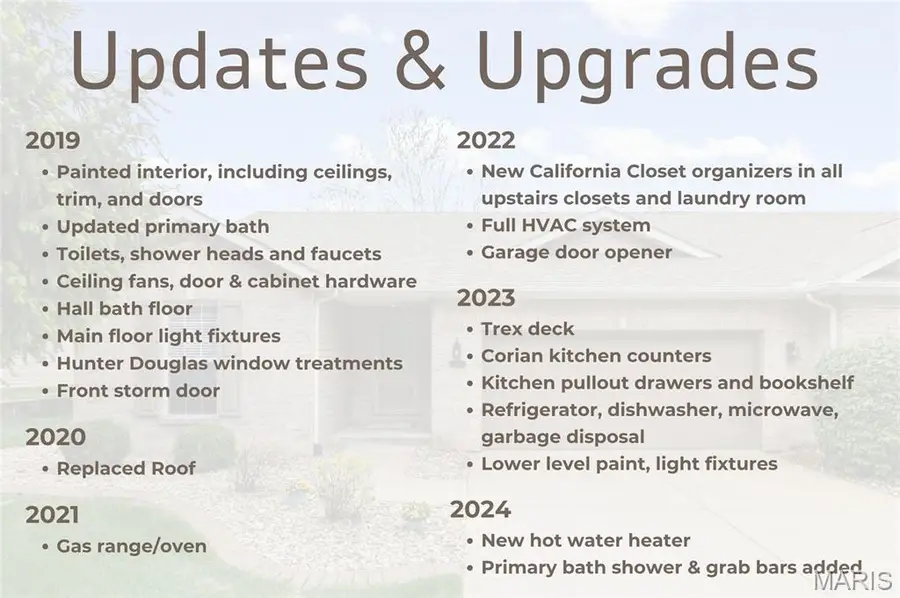 Updates & Upgrades

2019
• Painted interior, including ceilings, trim, and doors
• Updated primary bath
• Toilets, shower heads and faucets
• Ceiling fans, door & cabinet hardware
• Hall bath floor
• Main floor light fixtures
• Hunter Douglas window treatments
• Front storm door

2020
• Replaced Roof

2021
• Gas range/oven

2022
• New California Closet organizers in all upstairs closets and laundry room
• Full HVAC system
• Garage door opener

2023
• Trex deck
• Corian kitchen counters
• Kitchen pullout drawers and bookshelf
• Refrigerator, dishwasher, microwave, garbage disposal
• Lower level paint, light fixtures

2024
• New hot water heater
• Primary bath shower & grab bars added

MARIS